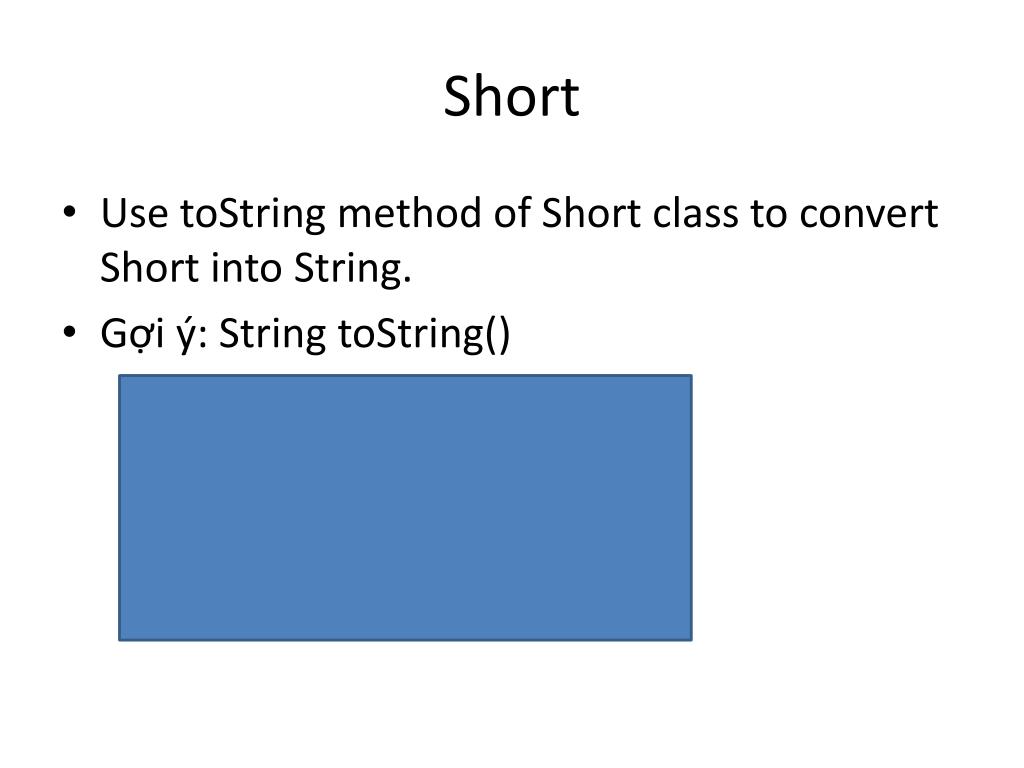 Short

• Use toString method of Short class to convert Short into String.
• Gợi ý: String toString()